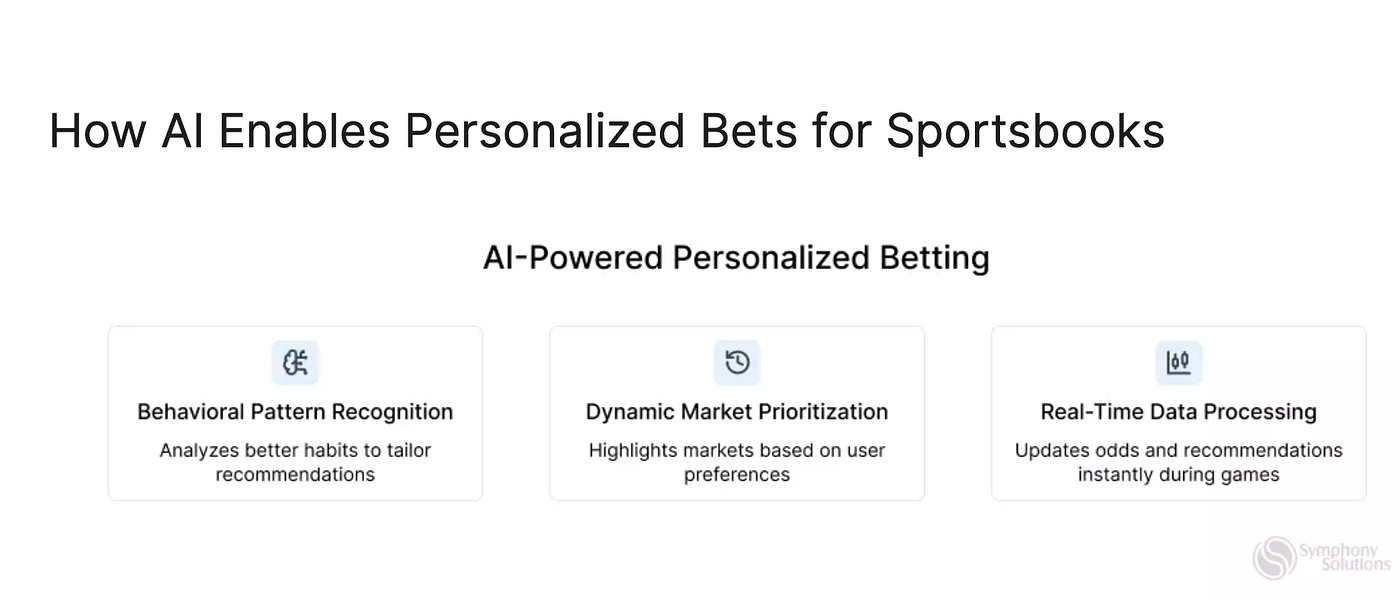 How AI Enables Personalized Bets for Sportsbooks

AI-Powered Personalized Betting

Behavioral Pattern Recognition
Analyzes better habits to tailor recommendations

Dynamic Market Prioritization
Highlights markets based on user preferences

Real-Time Data Processing
Updates odds and recommendations instantly during games

Symphony Solutions